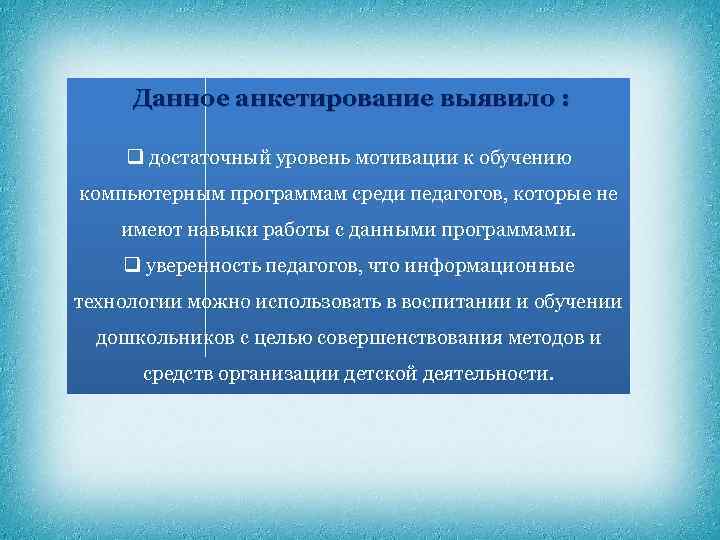 Данное анкетирование выявило :

❑ достаточный уровень мотивации к обучению компьютерным программам среди педагогов, которые не имеют навыки работы с данными программами.

❑ уверенность педагогов, что информационные технологии можно использовать в воспитании и обучении дошкольников с целью совершенствования методов и средств организации детской деятельности.